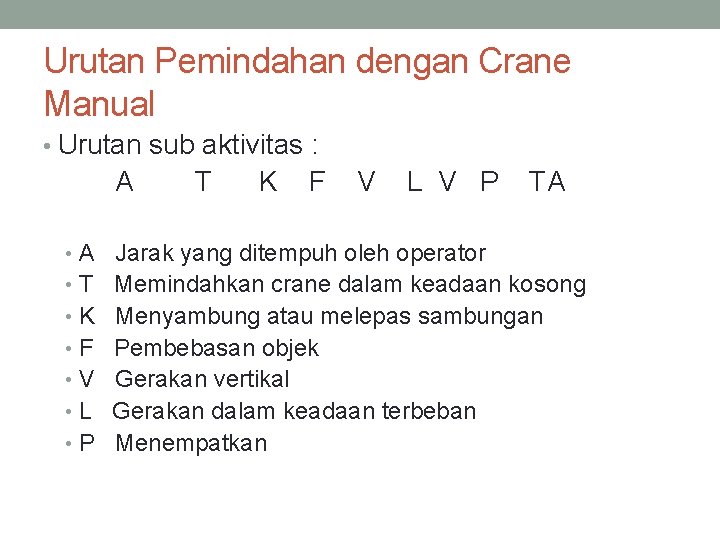 Urutan Pemindahan dengan Crane Manual

• Urutan sub aktivitas :

A T K F V L V P TA

• A Jarak yang ditempuh oleh operator
• T Memindahkan crane dalam keadaan kosong
• K Menyambung atau melepas sambungan
• F Pembebasan objek
• V Gerakan vertikal
• L Gerakan dalam keadaan terbeban
• P Menempatkan